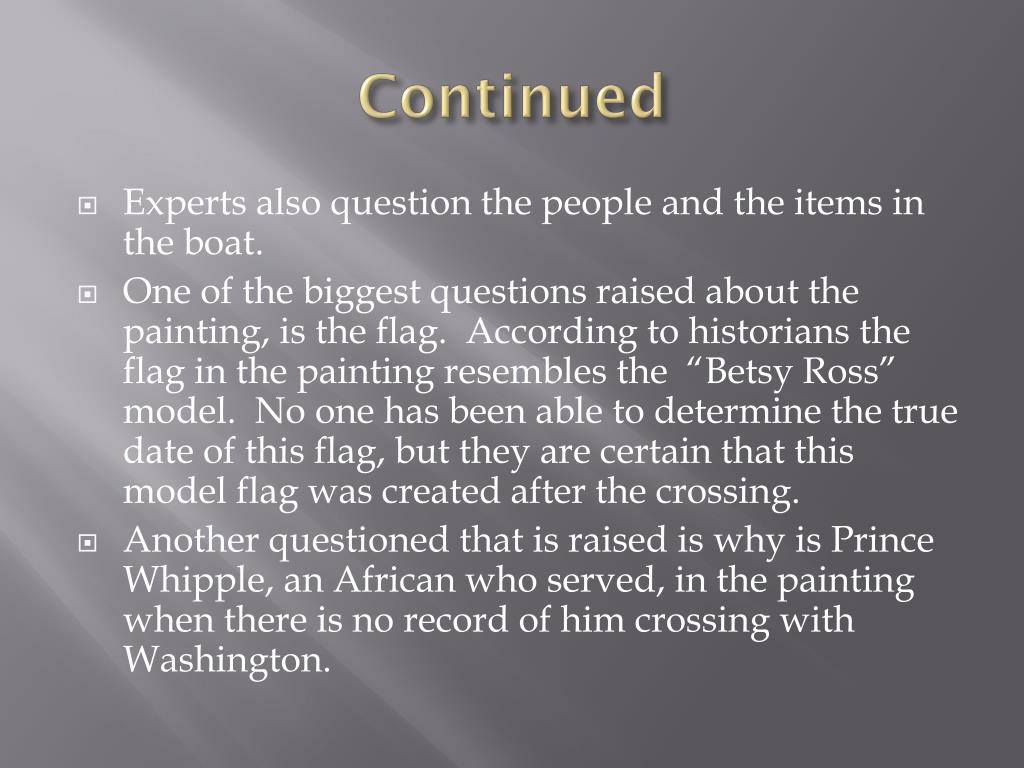 Continued

Experts also question the people and the items in the boat.

One of the biggest questions raised about the painting, is the flag.  According to historians the flag in the painting resembles the  “Betsy Ross” model.  No one has been able to determine the true date of this flag, but they are certain that this model flag was created after the crossing.

Another questioned that is raised is why is Prince Whipple, an African who served, in the painting when there is no record of him crossing with Washington.